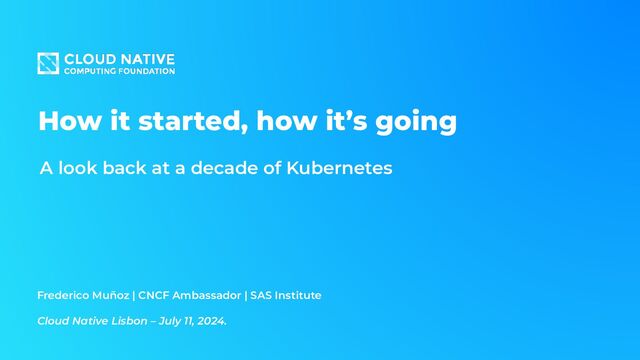 CLOUD NATIVE
COMPUTING FOUNDATION

How it started, how it's going

A look back at a decade of Kubernetes

Frederico Muñoz | CNCF Ambassador | SAS Institute

Cloud Native Lisbon – July 11, 2024.